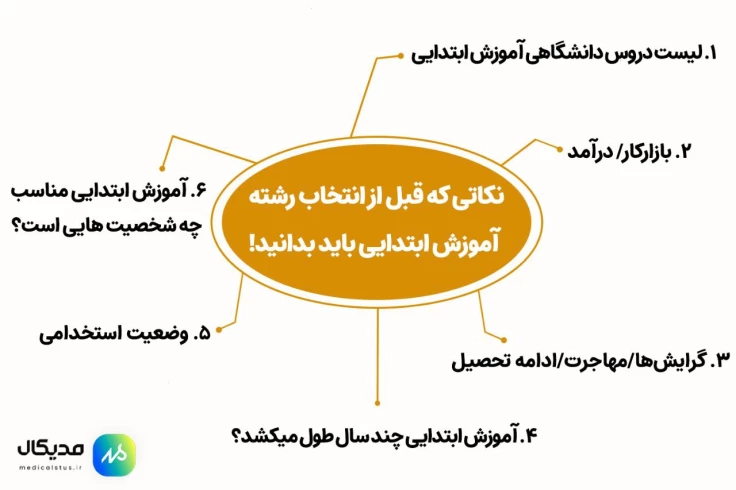 نکاتی که قبل از انتخاب رشته آموزش ابتدایی باید بدانید!

۱. لیست دروس دانشگاهی آموزش ابتدایی

۲. بازارکار/ درآمد

۳. گرایش‌ها/مهاجرت/ادامه تحصیل

۴. آموزش ابتدایی چند سال طول میکشد؟

۵. وضعیت استخدامی

۶. آموزش ابتدایی مناسب چه شخصیت هایی است؟

مدیکال
medicalstus.ir